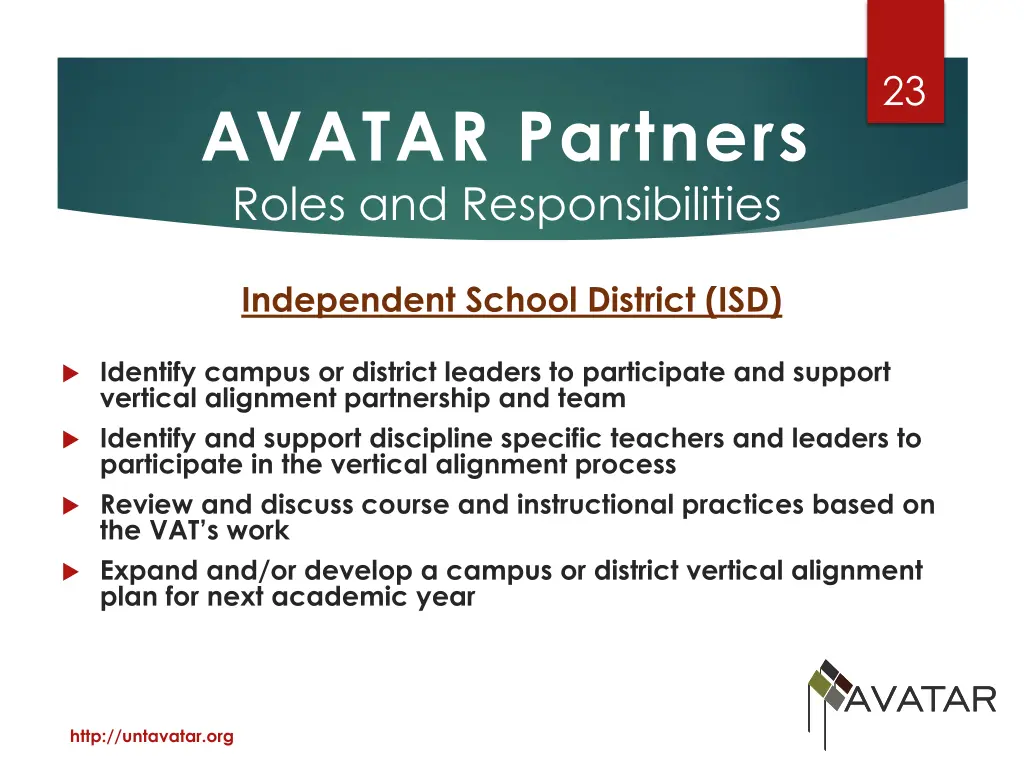 23

AVATAR Partners

Roles and Responsibilities

Independent School District (ISD)

Identify campus or district leaders to participate and support vertical alignment partnership and team

Identify and support discipline specific teachers and leaders to participate in the vertical alignment process

Review and discuss course and instructional practices based on the VAT's work

Expand and/or develop a campus or district vertical alignment plan for next academic year

AVATAR

http://untavatar.org